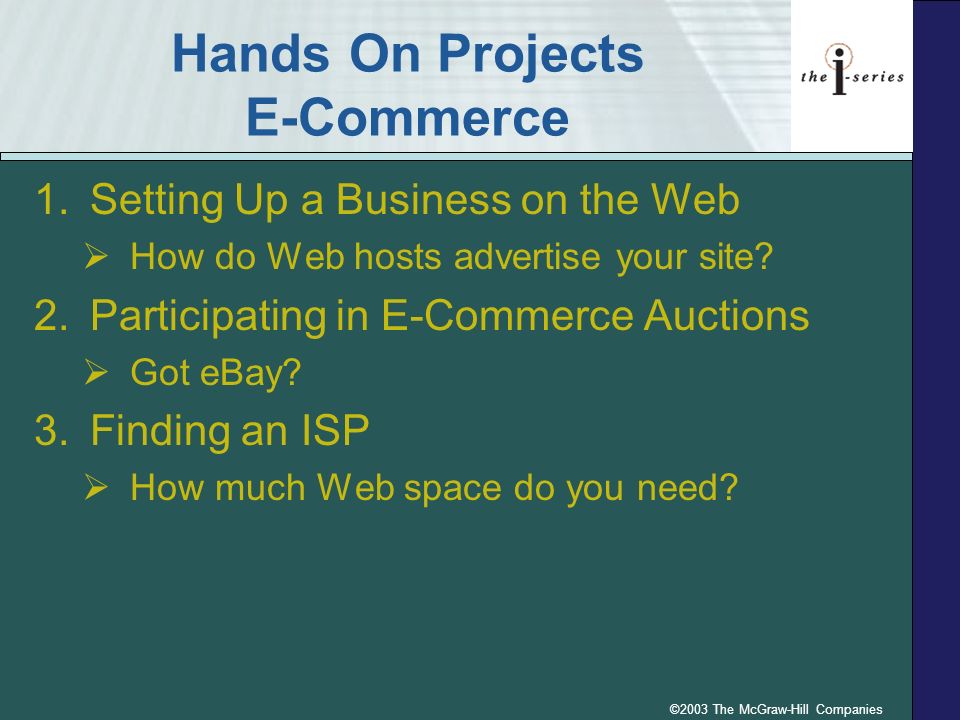 Hands On Projects
E-Commerce

the i-series

1. Setting Up a Business on the Web
➢ How do Web hosts advertise your site?
2. Participating in E-Commerce Auctions
➢ Got eBay?
3. Finding an ISP
➢ How much Web space do you need?

©2003 The McGraw-Hill Companies